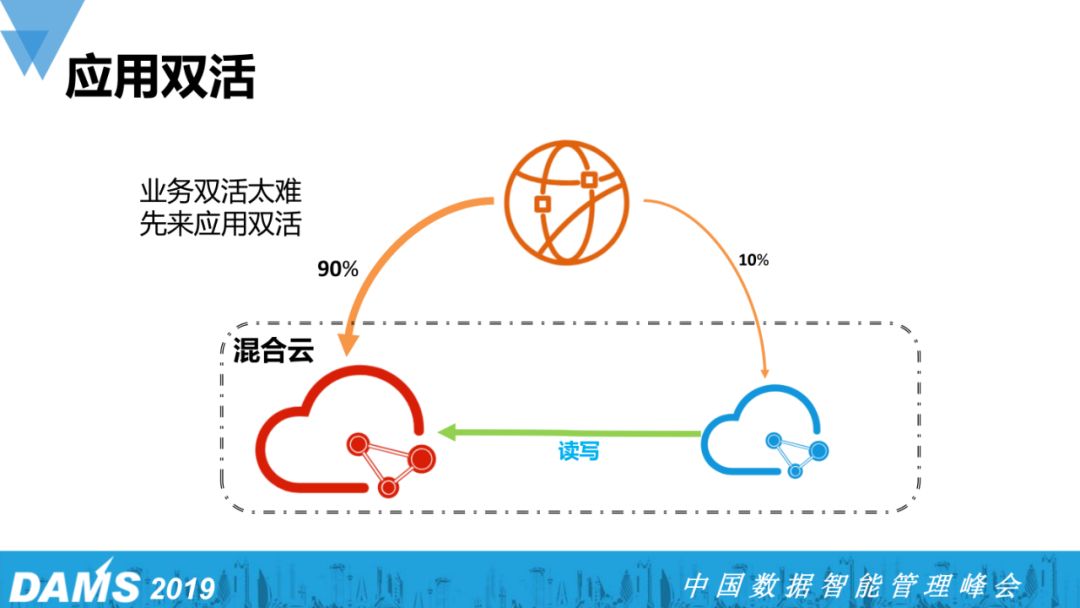 应用双活

业务双活太难
先来应用双活

90%

10%

混合云

读写

DAMS 2019

中国数据智能管理峰会